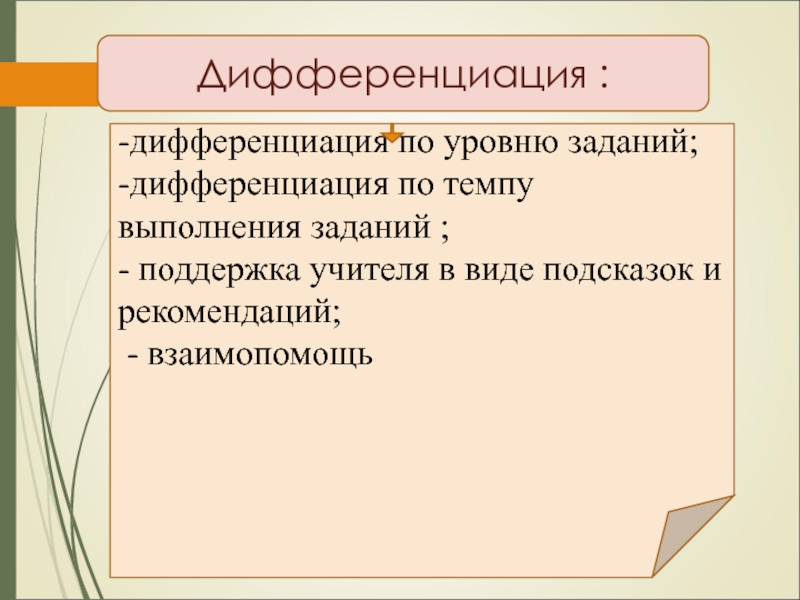 Дифференциация :

-дифференциация по уровню заданий;
-дифференциация по темпу выполнения заданий ;
- поддержка учителя в виде подсказок и рекомендаций;
 - взаимопомощь